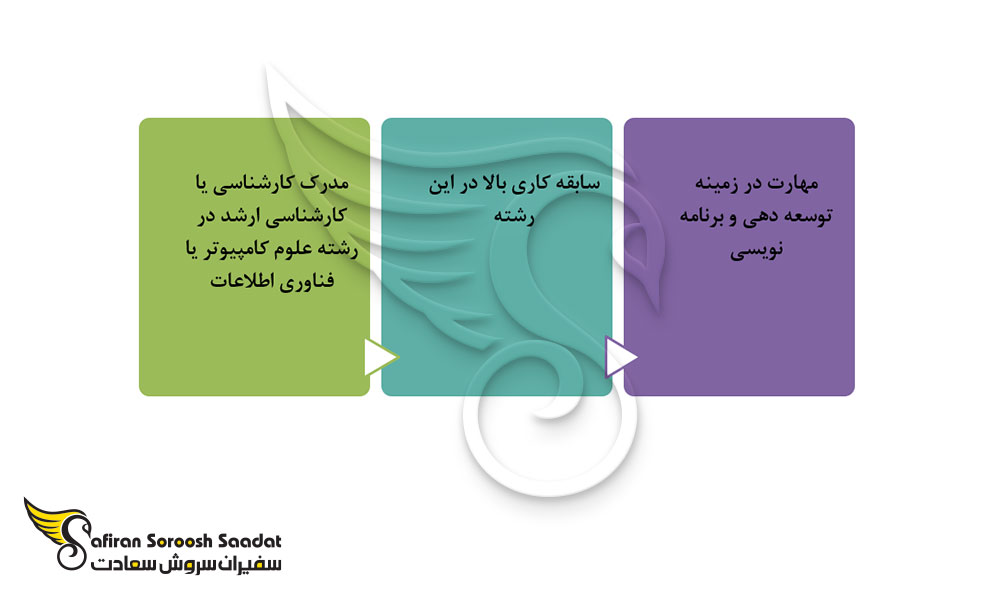 مهارت در زمینه توسعه دهی و برنامه نویسی

سابقه کاری بالا در این رشته

مدرک کارشناسی یا کارشناسی ارشد در رشته علوم کامپیوتر یا فناوری اطلاعات

Safiran Soroosh Saadat
سفیران سروش سعادت